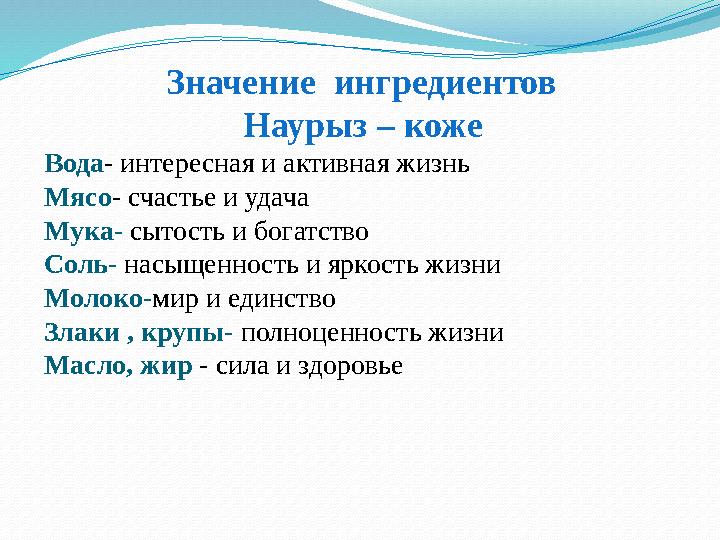 Значение ингредиентов
Наурыз – коже

Вода- интересная и активная жизнь
Мясо- счастье и удача
Мука- сытость и богатство
Соль- насыщенность и яркость жизни
Молоко-мир и единство
Злаки , крупы- полноценность жизни
Масло, жир - сила и здоровье